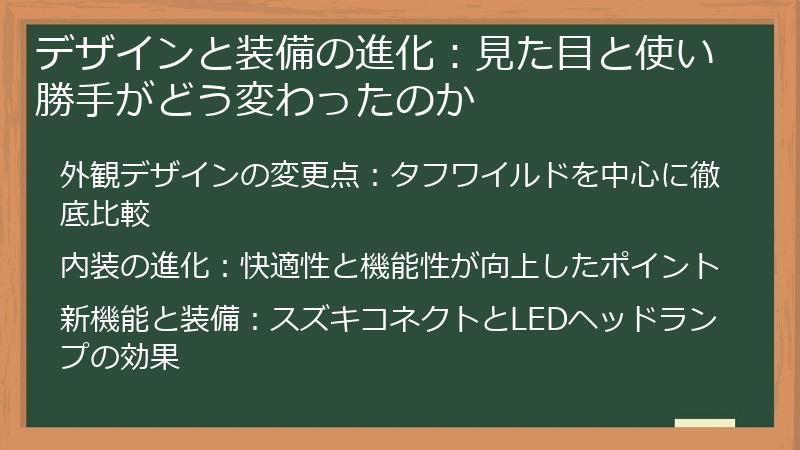 デザインと装備の進化：見た目と使い勝手がどう変わったのか

外観デザインの変更点：タフワイルドを中心に徹底比較

内装の進化：快適性と機能性が向上したポイント

新機能と装備：スズキコネクトとLEDヘッドランプの効果